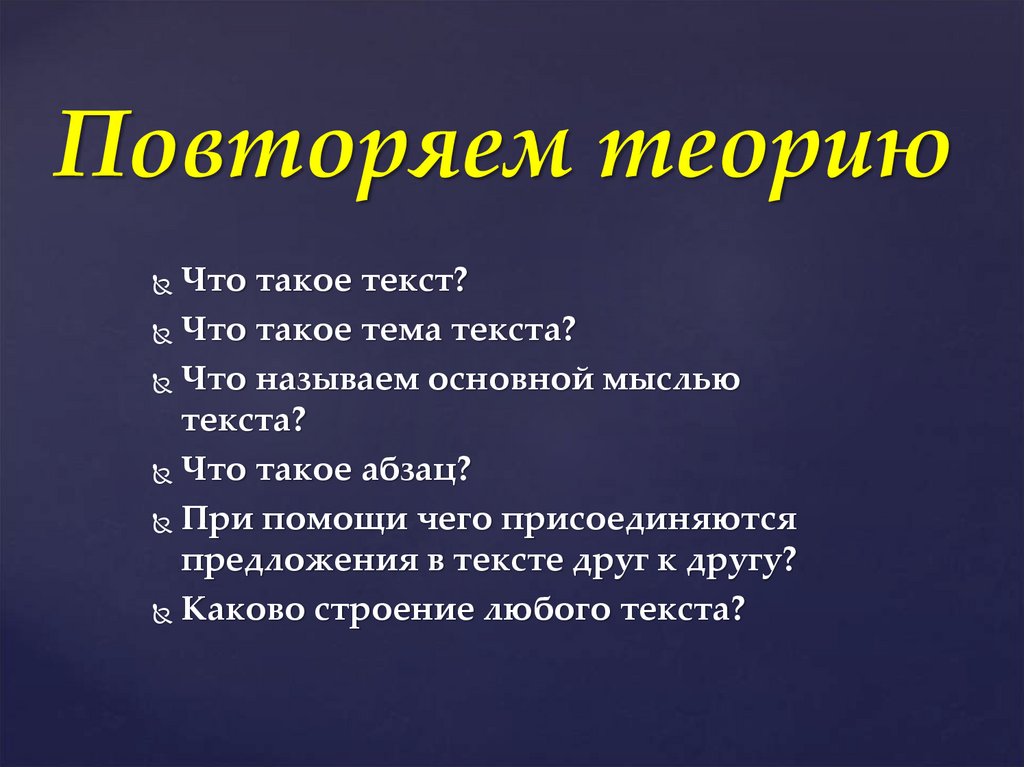 Повторяем теорию

Что такое текст?
Что такое тема текста?
Что называем основной мыслью текста?
Что такое абзац?
При помощи чего присоединяются предложения в тексте друг к другу?
Каково строение любого текста?